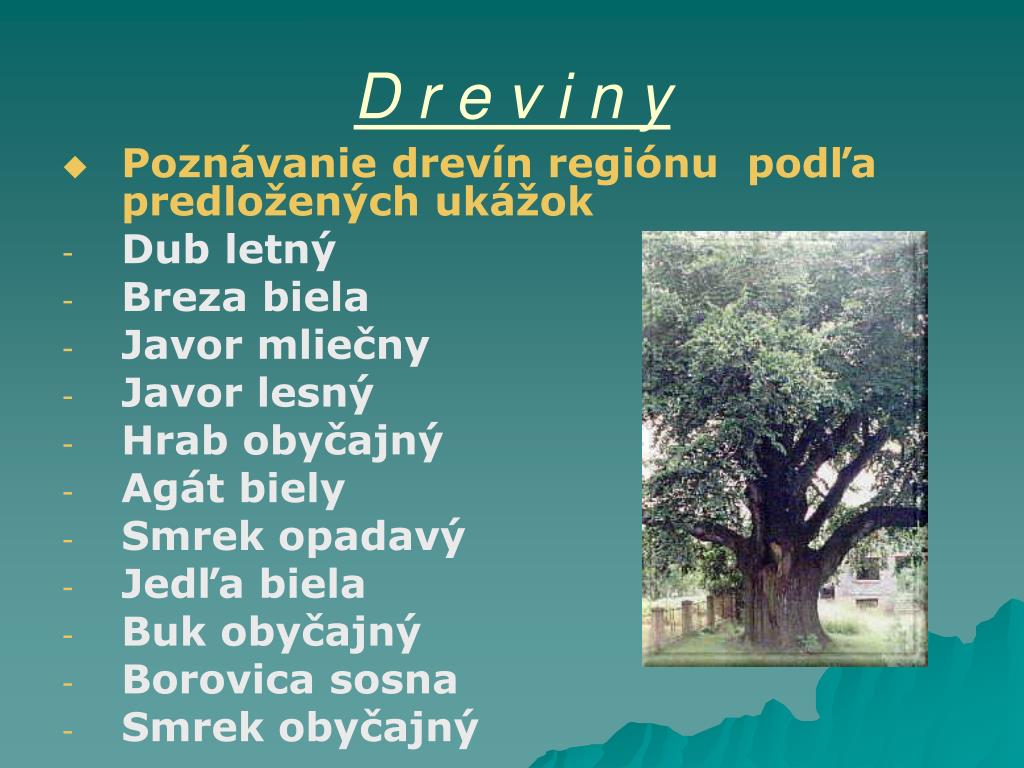 D r e v i n y

◆ Poznávanie drevín regiónu podľa predložených ukážok

- Dub letný
- Breza biela
- Javor mliečny
- Javor lesný
- Hrab obyčajný
- Agát biely
- Smrek opadavý
- Jedľa biela
- Buk obyčajný
- Borovica sosna
- Smrek obyčajný